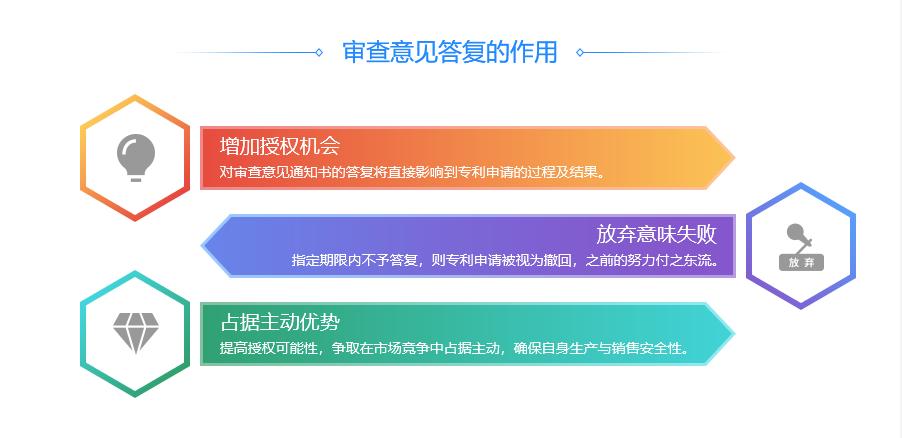 审查意见答复的作用

增加授权机会
对审查意见通知书的答复将直接影响到专利申请的过程及结果。

放弃意味失败
指定期限内不予答复，则专利申请被视为撤回，之前的努力付之东流。

放弃

占据主动优势
提高授权可能性，争取在市场竞争中占据主动，确保自身生产与销售安全性。